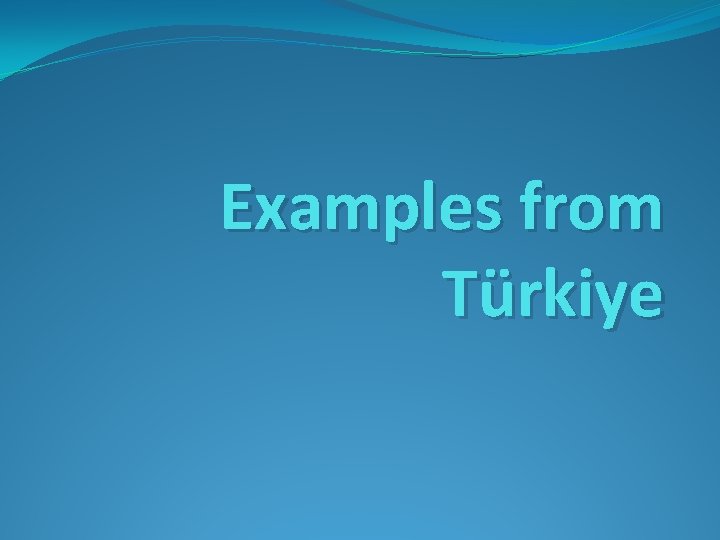 Examples from Türkiye